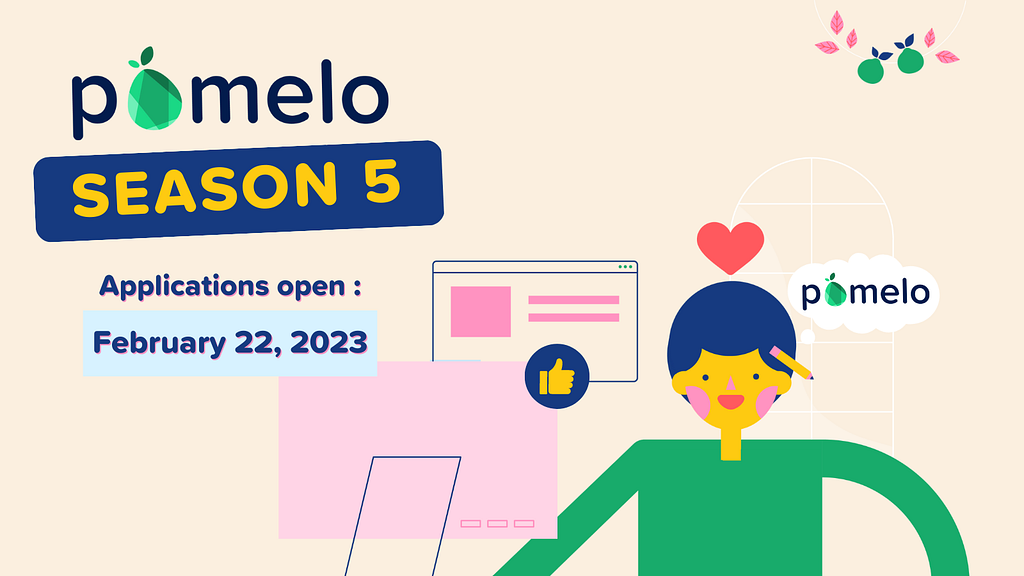 pomelo

SEASON 5

Applications open :

February 22, 2023

pomelo